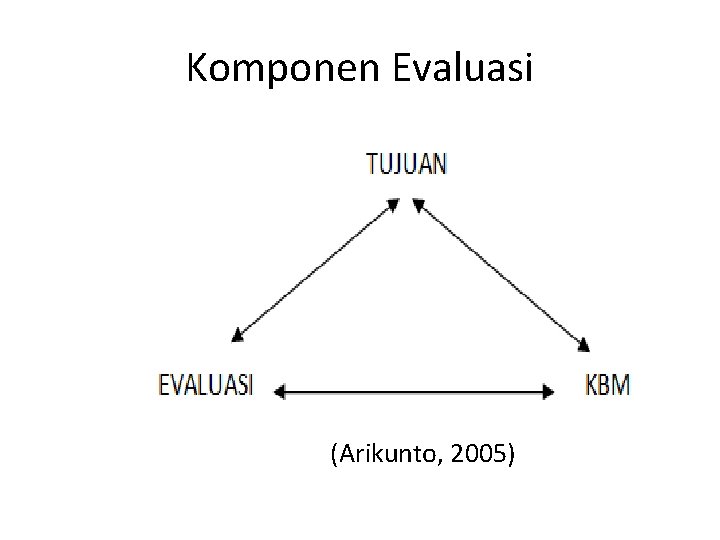 Komponen Evaluasi

TUJUAN

EVALUASI

KBM

(Arikunto, 2005)